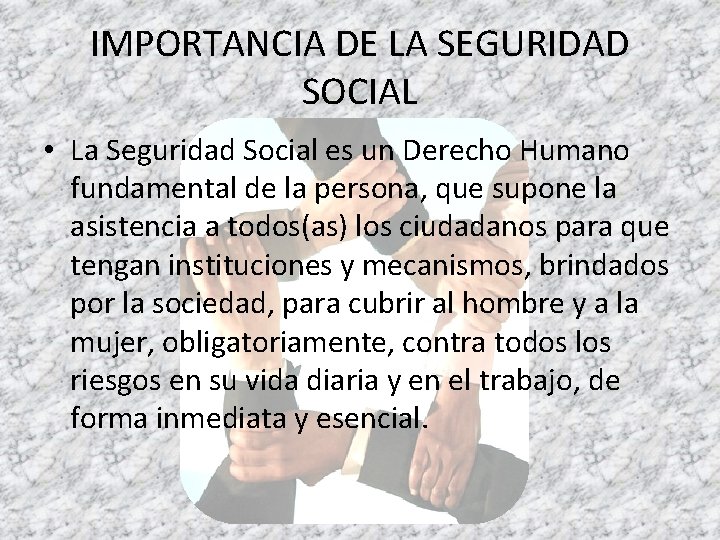 IMPORTANCIA DE LA SEGURIDAD SOCIAL

• La Seguridad Social es un Derecho Humano fundamental de la persona, que supone la asistencia a todos(as) los ciudadanos para que tengan instituciones y mecanismos, brindados por la sociedad, para cubrir al hombre y a la mujer, obligatoriamente, contra todos los riesgos en su vida diaria y en el trabajo, de forma inmediata y esencial.